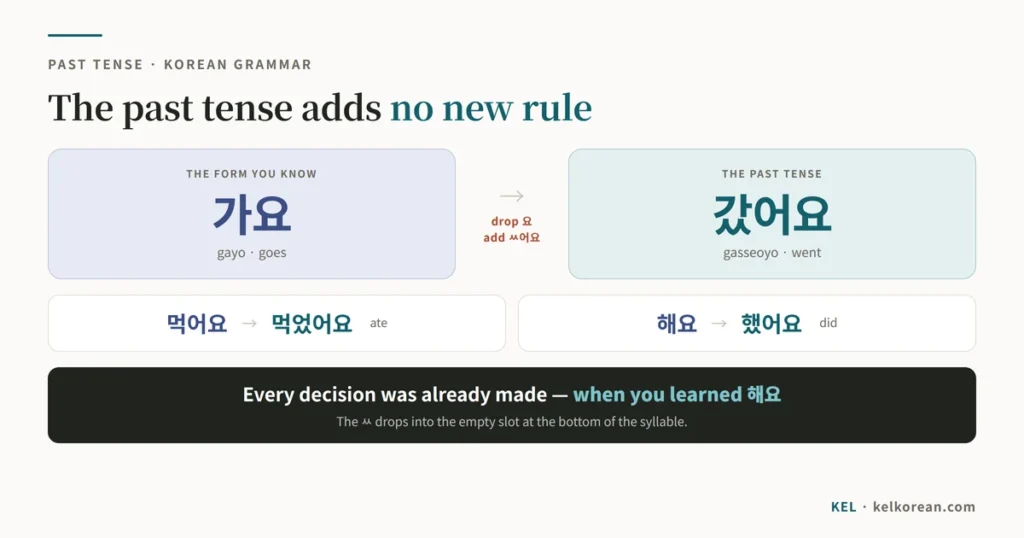 PAST TENSE · KOREAN GRAMMAR

The past tense adds no new rule

THE FORM YOU KNOW

가요

gayo · goes

→

drop 요
add ㅆ어요

THE PAST TENSE

갔어요

gasseoyo · went

먹어요 → 먹었어요 ate

해요 → 했어요 did

Every decision was already made — when you learned 해요

The ㅆ drops into the empty slot at the bottom of the syllable.

KEL · kelkorean.com